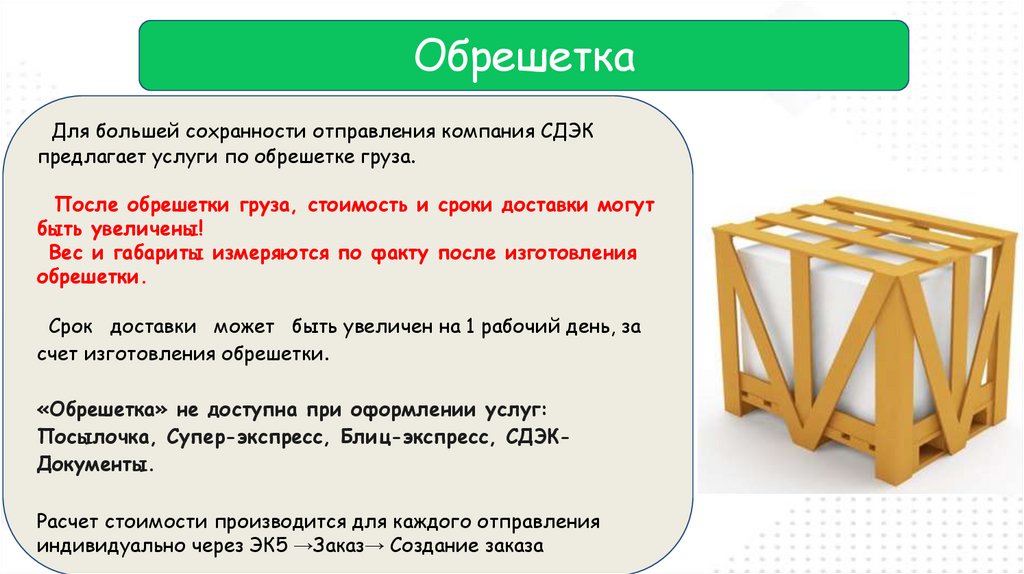 Обрешетка

Для большей сохранности отправления компания СДЭК предлагает услуги по обрешетке груза.

После обрешетки груза, стоимость и сроки доставки могут быть увеличены!
Вес и габариты измеряются по факту после изготовления обрешетки.

Срок доставки может быть увеличен на 1 рабочий день, за счет изготовления обрешетки.

«Обрешетка» не доступна при оформлении услуг: Посылочка, Супер-экспресс, Блиц-экспресс, СДЭК-Документы.

Расчет стоимости производится для каждого отправления индивидуально через ЭК5 →Заказ→ Создание заказа